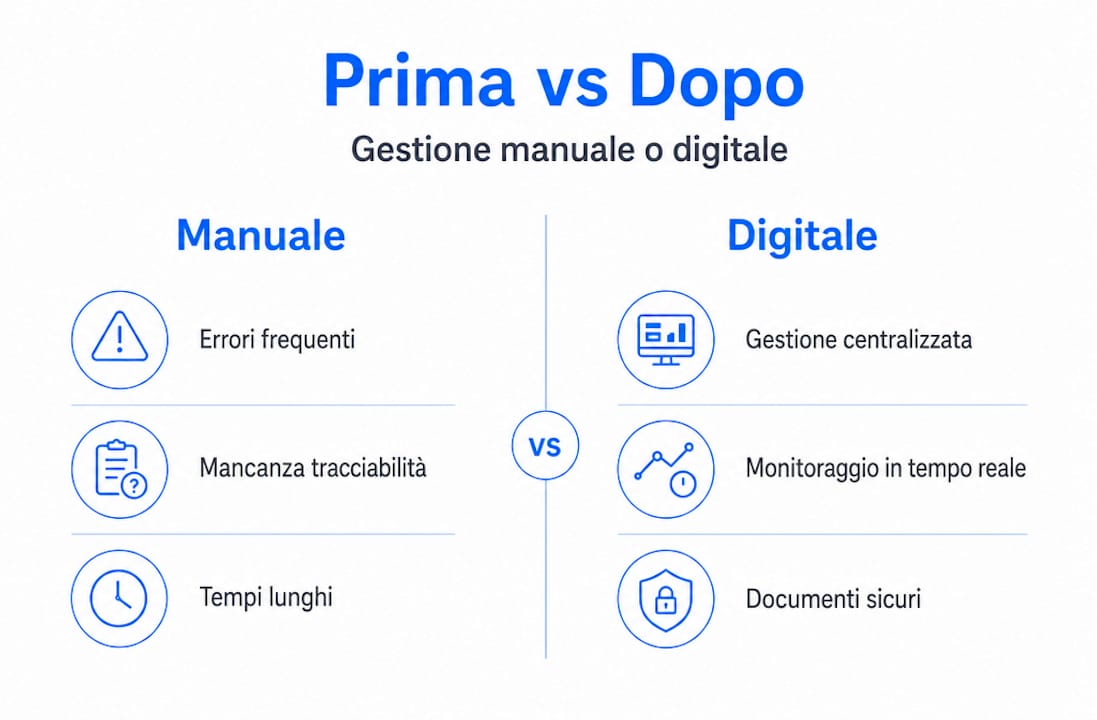 Prima vs Dopo

Gestione manuale o digitale

Manuale

Errori frequenti

Mancanza tracciabilità

Tempi lunghi

VS

Digitale

Gestione centralizzata

Monitoraggio in tempo reale

Documenti sicuri